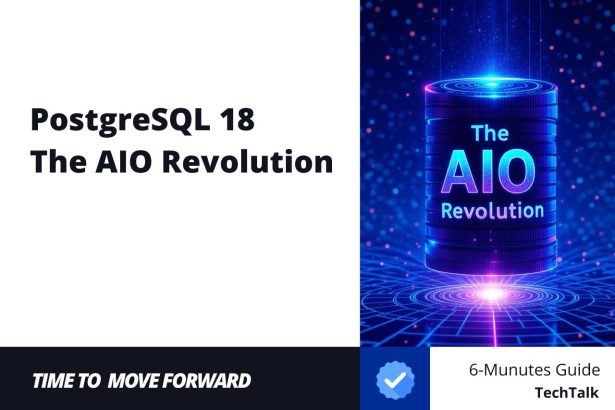 PostgreSQL 18
The AIO Revolution

The AIO Revolution

TIME TO MOVE FORWARD

6-Munutes Guide
TechTalk